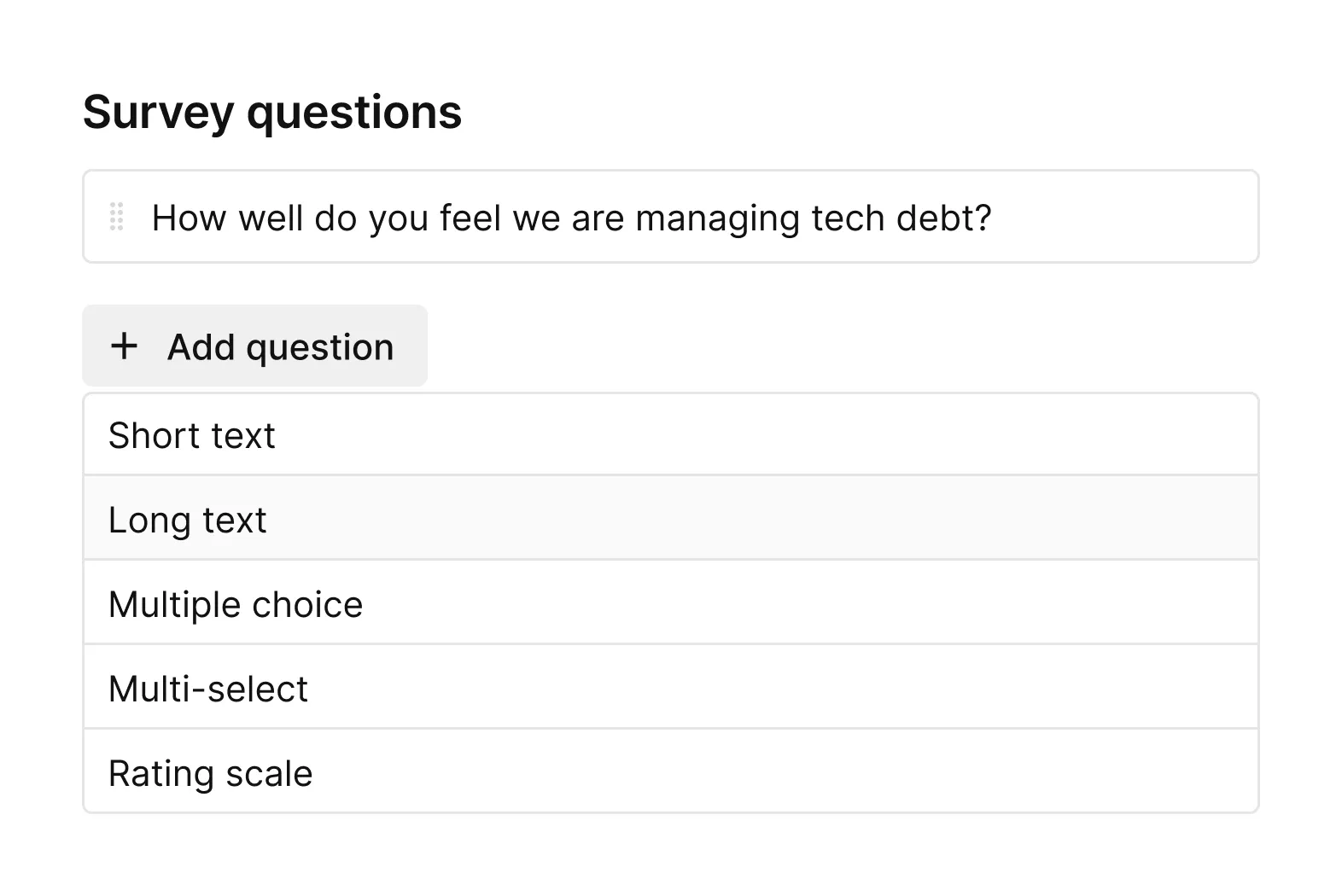 Survey questions

How well do you feel we are managing tech debt?

+ Add question

Short text

Long text

Multiple choice

Multi-select

Rating scale